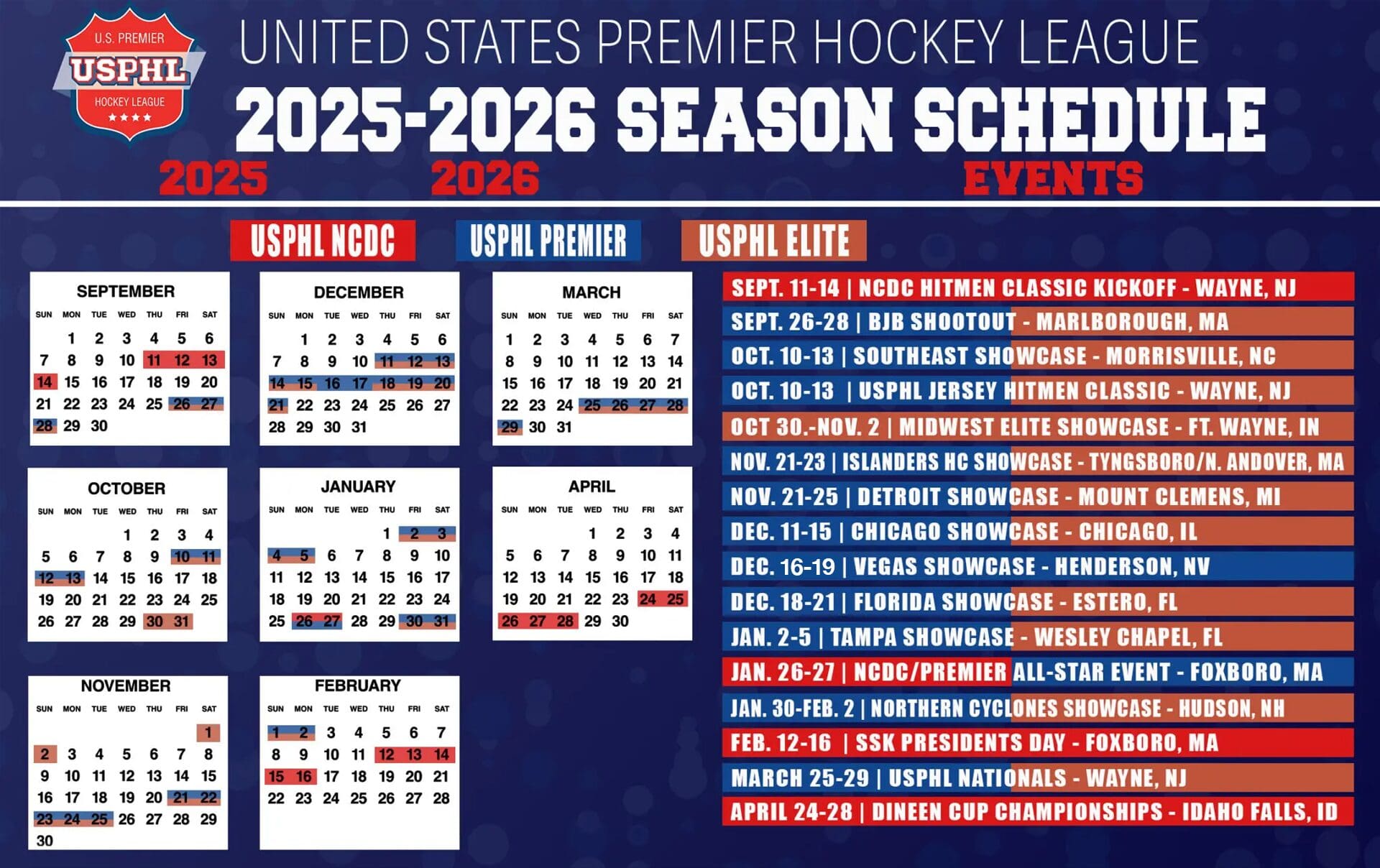 U.S. PREMIER
USPHL
HOCKEY LEAGUE

UNITED STATES PREMIER HOCKEY LEAGUE
2025-2026 SEASON SCHEDULE

2025
2026
EVENTS

USPHL NCDC
USPHL PREMIER
USPHL ELITE

SEPTEMBER

| SUN | MON | TUE | WED | THU | FRI | SAT |
|---|---|---|---|---|---|---|
| | 1 | 2 | 3 | 4 | 5 | 6 |
| 7 | 8 | 9 | 10 | 11 | 12 | 13 |
| 14 | 15 | 16 | 17 | 18 | 19 | 20 |
| 21 | 22 | 23 | 24 | 25 | 26 | 27 |
| 28 | 29 | 30 | | | | |

OCTOBER

| SUN | MON | TUE | WED | THU | FRI | SAT |
|---|---|---|---|---|---|---|
| | | | 1 | 2 | 3 | 4 |
| 5 | 6 | 7 | 8 | 9 | 10 | 11 |
| 12 | 13 | 14 | 15 | 16 | 17 | 18 |
| 19 | 20 | 21 | 22 | 23 | 24 | 25 |
| 26 | 27 | 28 | 29 | 30 | 31 | |

NOVEMBER

| SUN | MON | TUE | WED | THU | FRI | SAT |
|---|---|---|---|---|---|---|
| | | | | | | 1 |
| 2 | 3 | 4 | 5 | 6 | 7 | 8 |
| 9 | 10 | 11 | 12 | 13 | 14 | 15 |
| 16 | 17 | 18 | 19 | 20 | 21 | 22 |
| 23 | 24 | 25 | 26 | 27 | 28 | 29 |
| 30 | | | | | | |

DECEMBER

| SUN | MON | TUE | WED | THU | FRI | SAT |
|---|---|---|---|---|---|---|
| | 1 | 2 | 3 | 4 | 5 | 6 |
| 7 | 8 | 9 | 10 | 11 | 12 | 13 |
| 14 | 15 | 16 | 17 | 18 | 19 | 20 |
| 21 | 22 | 23 | 24 | 25 | 26 | 27 |
| 28 | 29 | 30 | 31 | | | |

JANUARY

| SUN | MON | TUE | WED | THU | FRI | SAT |
|---|---|---|---|---|---|---|
| | | | | 1 | 2 | 3 |
| 4 | 5 | 6 | 7 | 8 | 9 | 10 |
| 11 | 12 | 13 | 14 | 15 | 16 | 17 |
| 18 | 19 | 20 | 21 | 22 | 23 | 24 |
| 25 | 26 | 27 | 28 | 29 | 30 | 31 |

FEBRUARY

| SUN | MON | TUE | WED | THU | FRI | SAT |
|---|---|---|---|---|---|---|
| 1 | 2 | 3 | 4 | 5 | 6 | 7 |
| 8 | 9 | 10 | 11 | 12 | 13 | 14 |
| 15 | 16 | 17 | 18 | 19 | 20 | 21 |
| 22 | 23 | 24 | 25 | 26 | 27 | 28 |

MARCH

| SUN | MON | TUE | WED | THU | FRI | SAT |
|---|---|---|---|---|---|---|
| 1 | 2 | 3 | 4 | 5 | 6 | 7 |
| 8 | 9 | 10 | 11 | 12 | 13 | 14 |
| 15 | 16 | 17 | 18 | 19 | 20 | 21 |
| 22 | 23 | 24 | 25 | 26 | 27 | 28 |
| 29 | 30 | 31 | | | | |

APRIL

| SUN | MON | TUE | WED | THU | FRI | SAT |
|---|---|---|---|---|---|---|
| | | | 1 | 2 | 3 | 4 |
| 5 | 6 | 7 | 8 | 9 | 10 | 11 |
| 12 | 13 | 14 | 15 | 16 | 17 | 18 |
| 19 | 20 | 21 | 22 | 23 | 24 | 25 |
| 26 | 27 | 28 | 29 | 30 | | |

SEPT. 11-14 | NCDC HITMEN CLASSIC KICKOFF - WAYNE, NJ
SEPT. 26-28 | BJB SHOOTOUT - MARLBOROUGH, MA
OCT. 10-13 | SOUTHEAST SHOWCASE - MORRISVILLE, NC
OCT. 10-13 | USPHL JERSEY HITMEN CLASSIC - WAYNE, NJ
OCT 30.-NOV. 2 | MIDWEST ELITE SHOWCASE - FT. WAYNE, IN
NOV. 21-23 | ISLANDERS HC SHOWCASE - TYNGSBORO/N. ANDOVER, MA
NOV. 21-25 | DETROIT SHOWCASE - MOUNT CLEMENS, MI
DEC. 11-15 | CHICAGO SHOWCASE - CHICAGO, IL
DEC. 16-19 | VEGAS SHOWCASE - HENDERSON, NV
DEC. 18-21 | FLORIDA SHOWCASE - ESTERO, FL
JAN. 2-5 | TAMPA SHOWCASE - WESLEY CHAPEL, FL
JAN. 26-27 | NCDC/PREMIER ALL-STAR EVENT - FOXBORO, MA
JAN. 30-FEB. 2 | NORTHERN CYCLONES SHOWCASE - HUDSON, NH
FEB. 12-16 | SSK PRESIDENTS DAY - FOXBORO, MA
MARCH 25-29 | USPHL NATIONALS - WAYNE, NJ
APRIL 24-28 | DINEEN CUP CHAMPIONSHIPS - IDAHO FALLS, ID